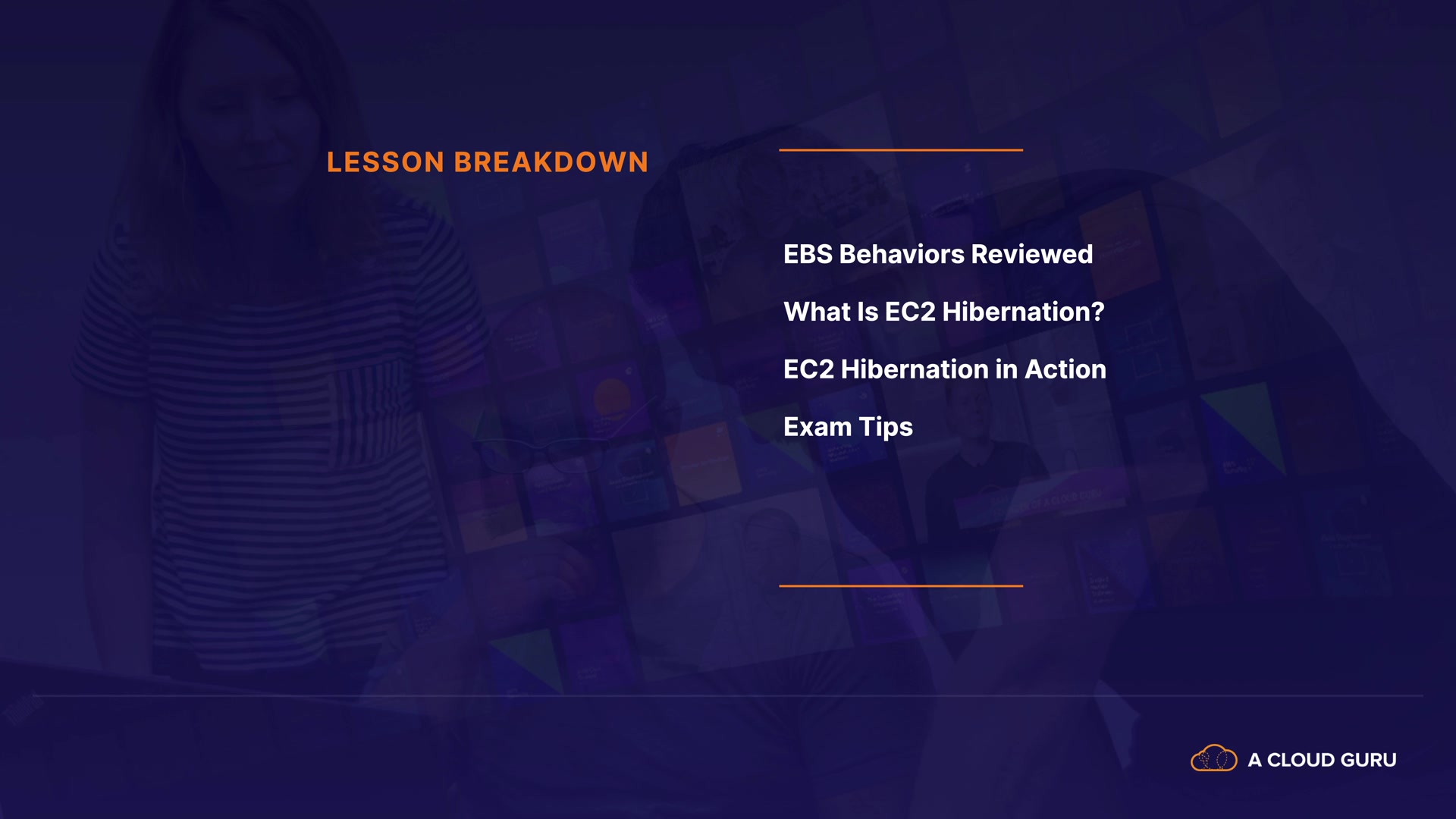 LESSON BREAKDOWN

EBS Behaviors Reviewed

What Is EC2 Hibernation?

EC2 Hibernation in Action

Exam Tips

A CLOUD GURU